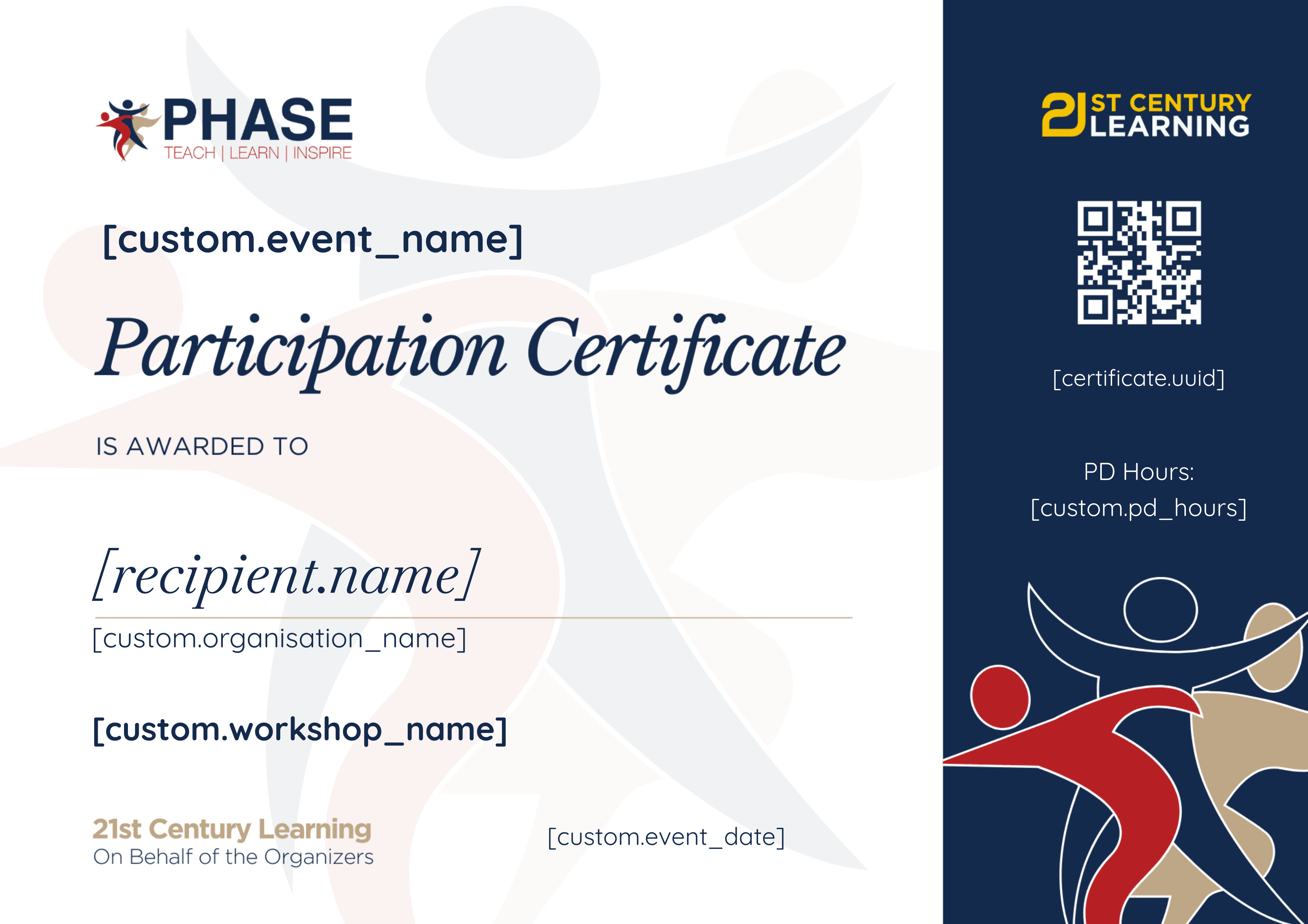 PHASE
TEACH | LEARN | INSPIRE

[custom.event_name]

Participation Certificate

IS AWARDED TO

[recipient.name]

[custom.organisation_name]

[custom.workshop_name]

21st Century Learning
On Behalf of the Organizers

[custom.event_date]

21 ST CENTURY LEARNING

[certificate.uuid]

PD Hours:
[custom.pd_hours]